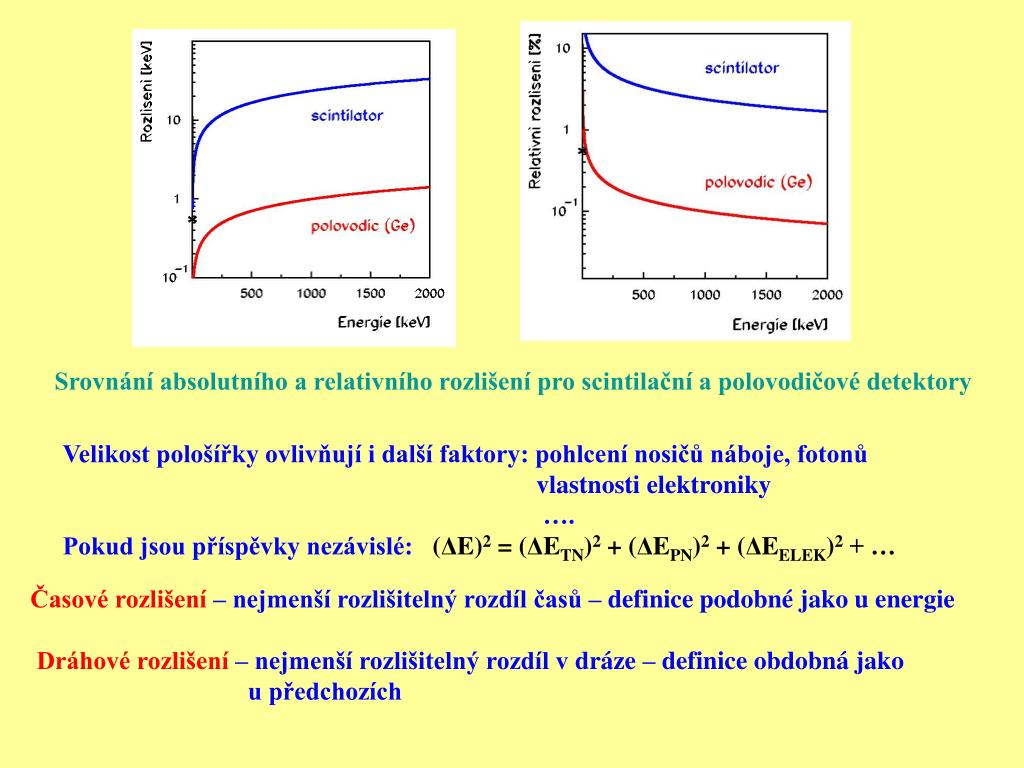 Rozliseni [keV]

10

1

$10^{-1}$

scintilator

polovodic (Ge)

500 1000 1500 2000

Energie [keV]

Relativni rozliseni [%]

10

1

$10^{-1}$

scintilator

polovodic (Ge)

500 1000 1500 2000

Energie [keV]

Srovnání absolutního a relativního rozlišení pro scintilační a polovodičové detektory

Velikost pološířky ovlivňují i další faktory: pohlcení nosičů náboje, fotonů
vlastnosti elektroniky
….

Pokud jsou příspěvky nezávislé: $(\Delta E)^2 = (\Delta E_{TN})^2 + (\Delta E_{PN})^2 + (\Delta E_{ELEK})^2 + \dots$

Časové rozlišení – nejmenší rozlišitelný rozdíl časů – definice podobné jako u energie

Dráhové rozlišení – nejmenší rozlišitelný rozdíl v dráze – definice obdobná jako u předchozích